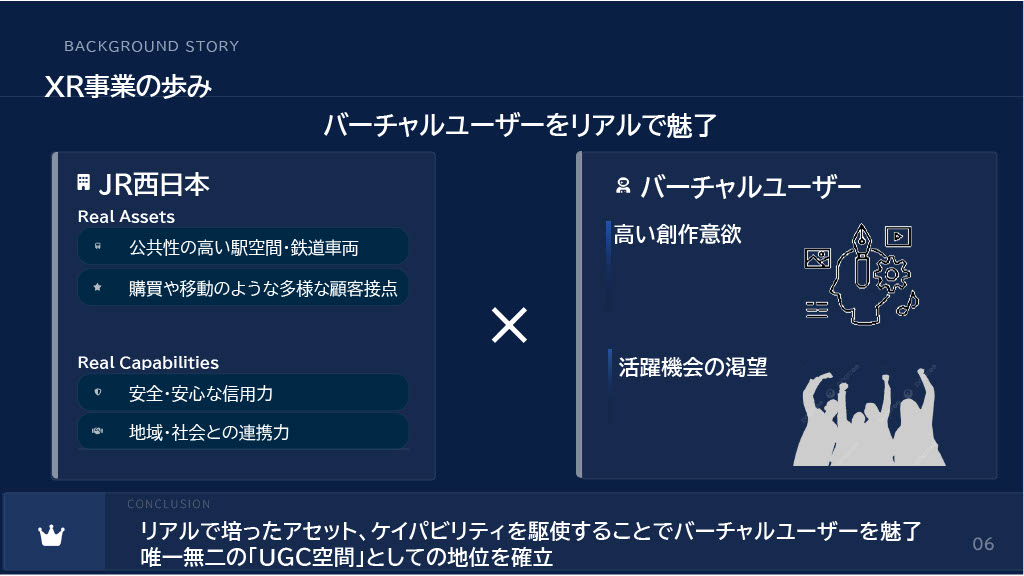 BACKGROUND STORY

XR事業の歩み

バーチャルユーザーをリアルで魅了

JR西日本

Real Assets

公共性の高い駅空間・鉄道車両

購買や移動のような多様な顧客接点

Real Capabilities

安全・安心な信用力

地域・社会との連携力

×

バーチャルユーザー

高い創作意欲

活躍機会の渇望

CONCLUSION

リアルで培ったアセット、ケイパビリティを駆使することでバーチャルユーザーを魅了
唯一無二の「UGC空間」としての地位を確立

06